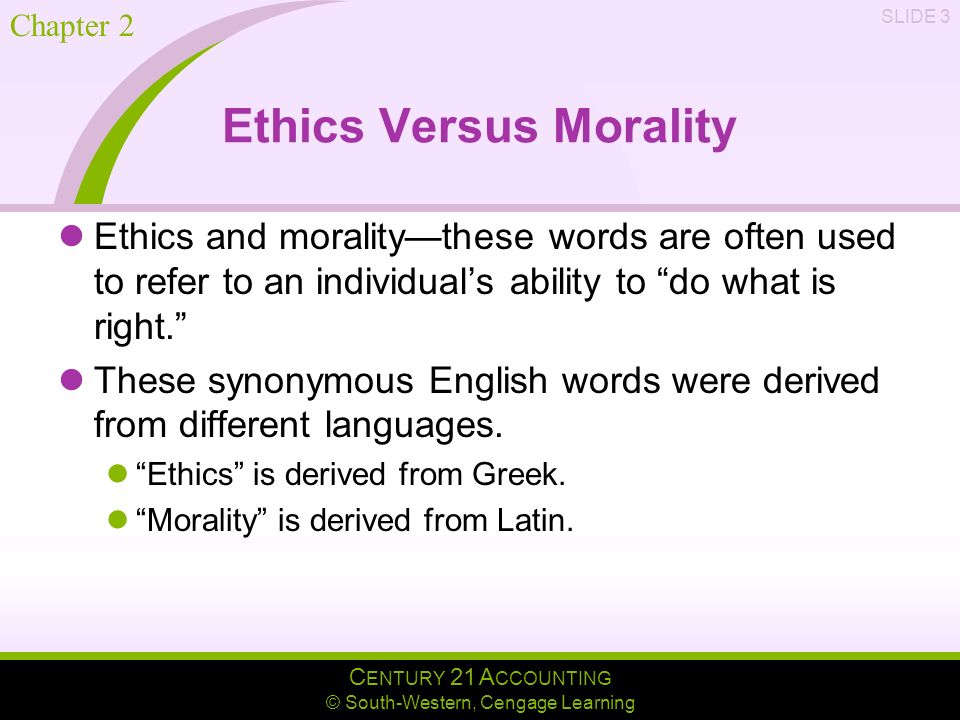 Chapter 2

SLIDE 3

Ethics Versus Morality

Ethics and morality—these words are often used to refer to an individual’s ability to “do what is right.”

These synonymous English words were derived from different languages.

“Ethics” is derived from Greek.

“Morality” is derived from Latin.

CENTURY 21 ACCOUNTING
© South-Western, Cengage Learning